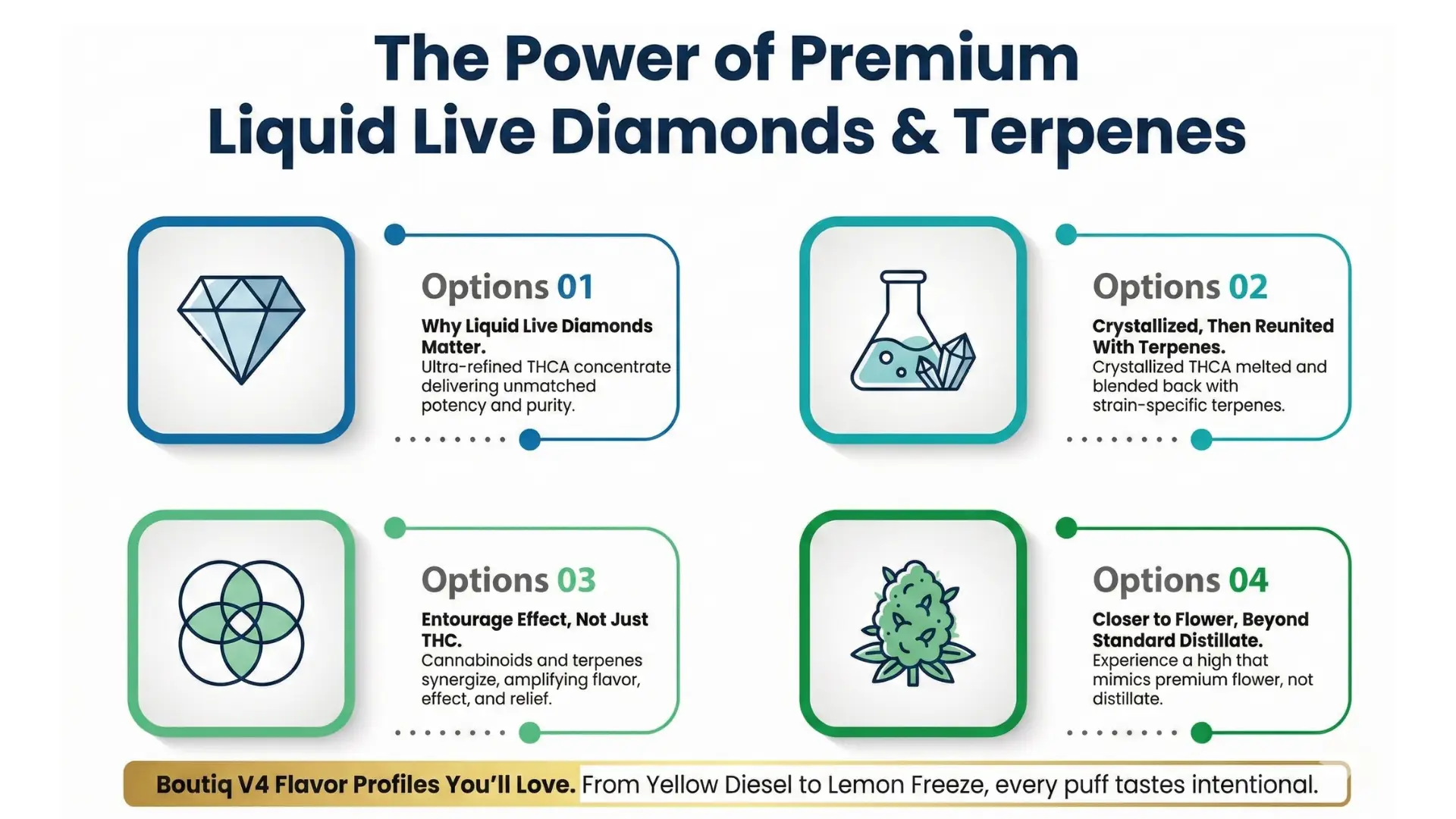 The Power of Premium Liquid Live Diamonds & Terpenes

Options 01

Why Liquid Live Diamonds Matter.
Ultra-refined THCA concentrate delivering unmatched potency and purity.

Options 02

Crystallized, Then Reunited With Terpenes.
Crystallized THCA melted and blended back with strain-specific terpenes.

Options 03

Entourage Effect, Not Just THC.
Cannabinoids and terpenes synergize, amplifying flavor, effect, and relief.

Options 04

Closer to Flower, Beyond Standard Distillate.
Experience a high that mimics premium flower, not distillate.

Boutiq V4 Flavor Profiles You'll Love. From Yellow Diesel to Lemon Freeze, every puff tastes intentional.